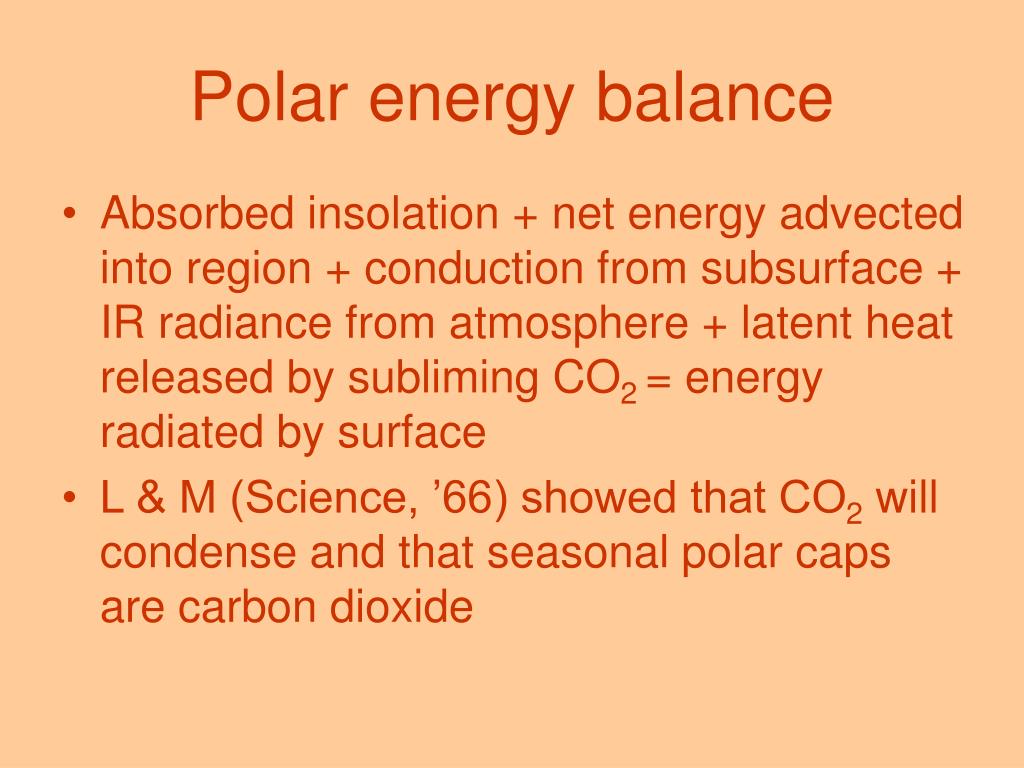 Polar energy balance

• Absorbed insolation + net energy advected into region + conduction from subsurface + IR radiance from atmosphere + latent heat released by subliming $CO_2$ = energy radiated by surface

• L & M (Science, ’66) showed that $CO_2$ will condense and that seasonal polar caps are carbon dioxide